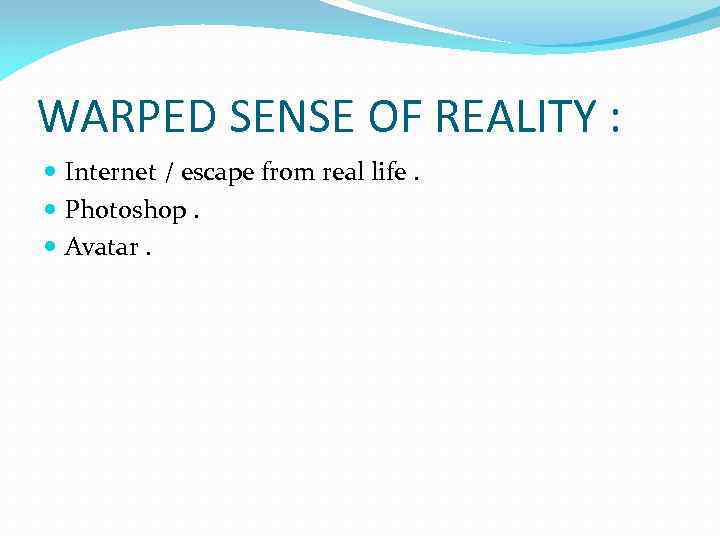 WARPED SENSE OF REALITY :

- Internet / escape from real life .
- Photoshop .
- Avatar .